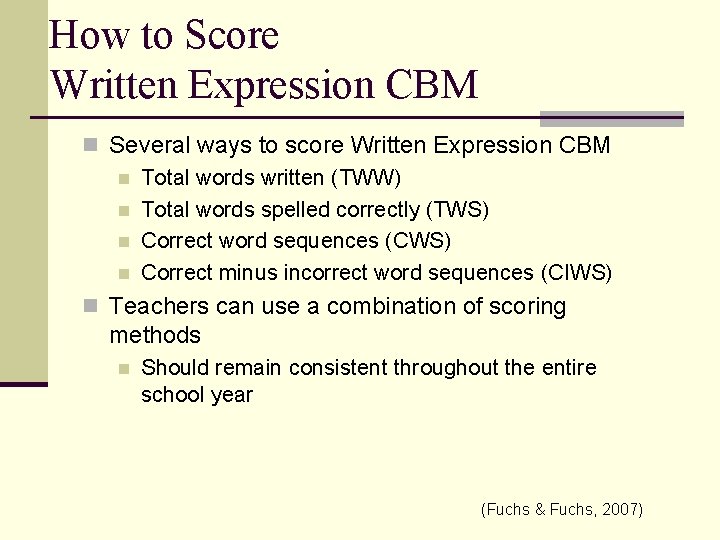 How to Score
Written Expression CBM

Several ways to score Written Expression CBM
Total words written (TWW)
Total words spelled correctly (TWS)
Correct word sequences (CWS)
Correct minus incorrect word sequences (CIWS)
Teachers can use a combination of scoring methods
Should remain consistent throughout the entire school year

(Fuchs & Fuchs, 2007)